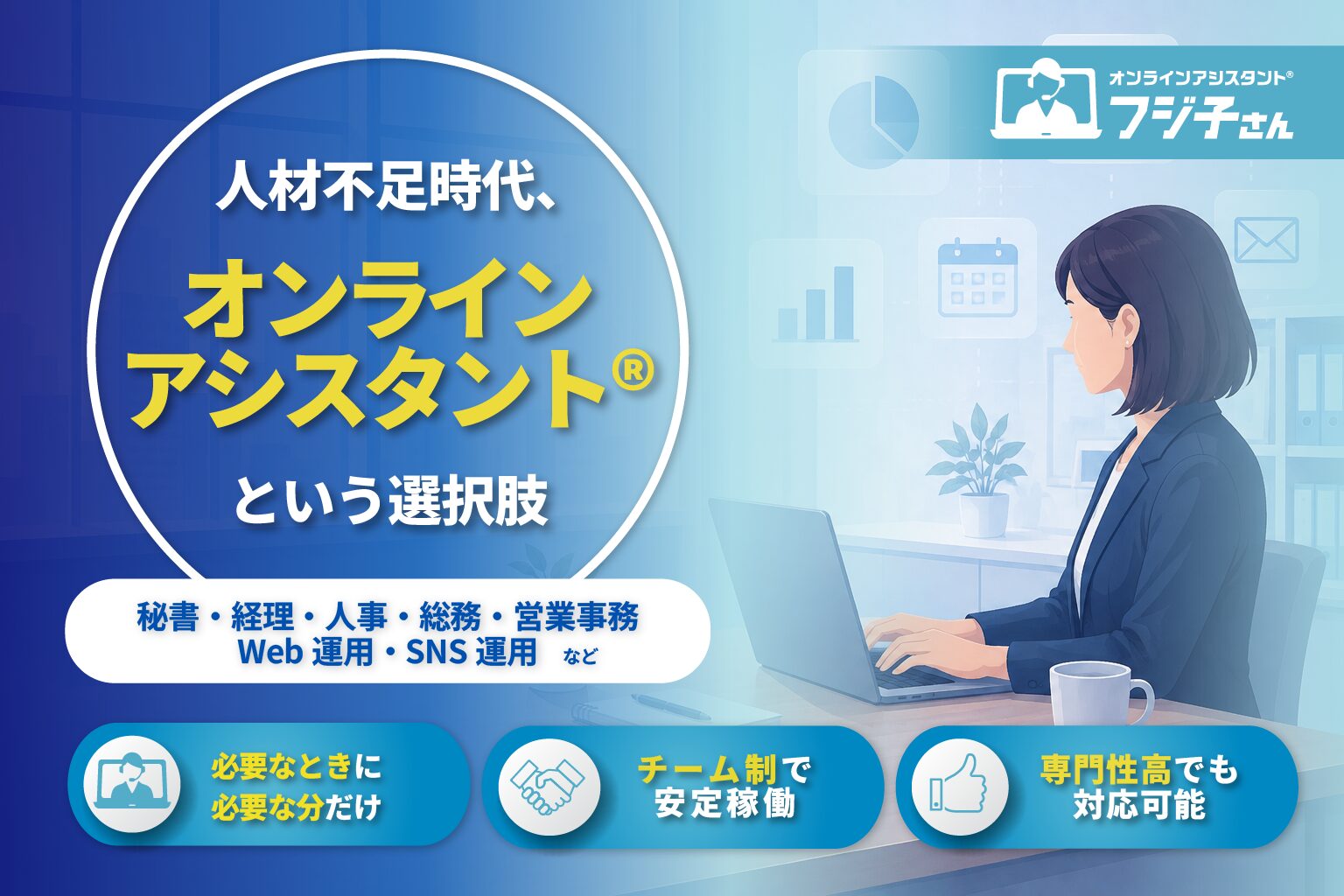 オンラインアシスタント®
フジ子さん

人材不足時代、
オンライン
アシスタント®
という選択肢

秘書・経理・人事・総務・営業事務
Web 運用・SNS 運用 など

必要なときに
必要な分だけ

チーム制で
安定稼働

専門性高でも
対応可能